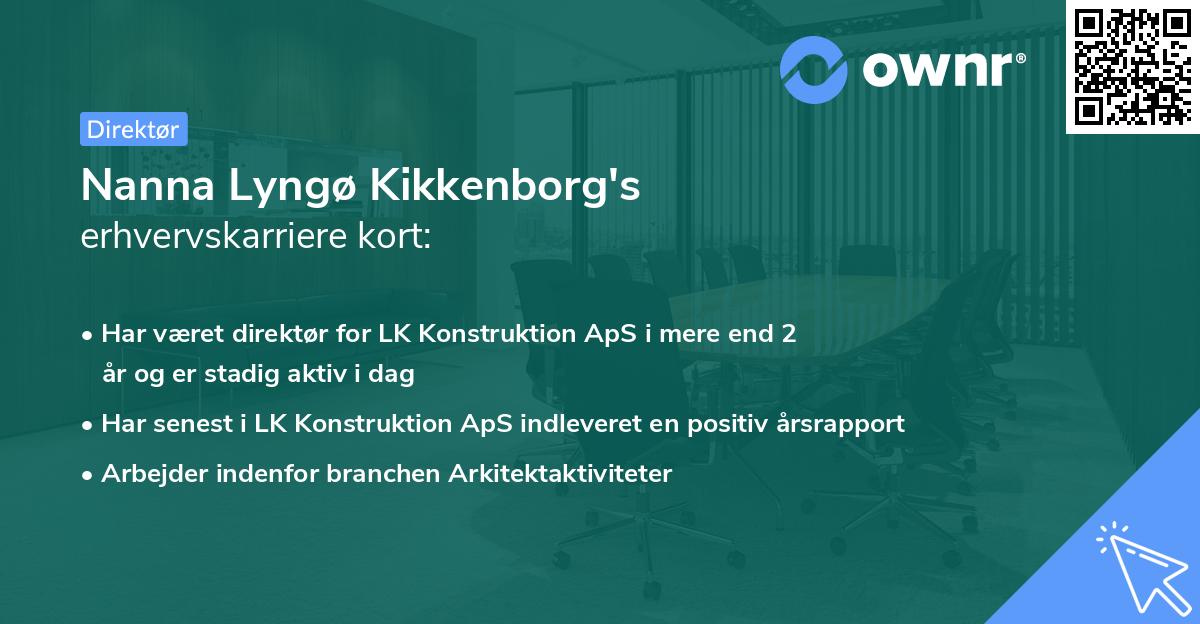 ownr®

Direktør

Nanna Lyngø Kikkenborg's erhvervskarriere kort:

• Har været direktør for LK Konstruktion ApS i mere end 2 år og er stadig aktiv i dag

• Har senest i LK Konstruktion ApS indleveret en positiv årsrapport

• Arbejder indenfor branchen Arkitektaktiviteter